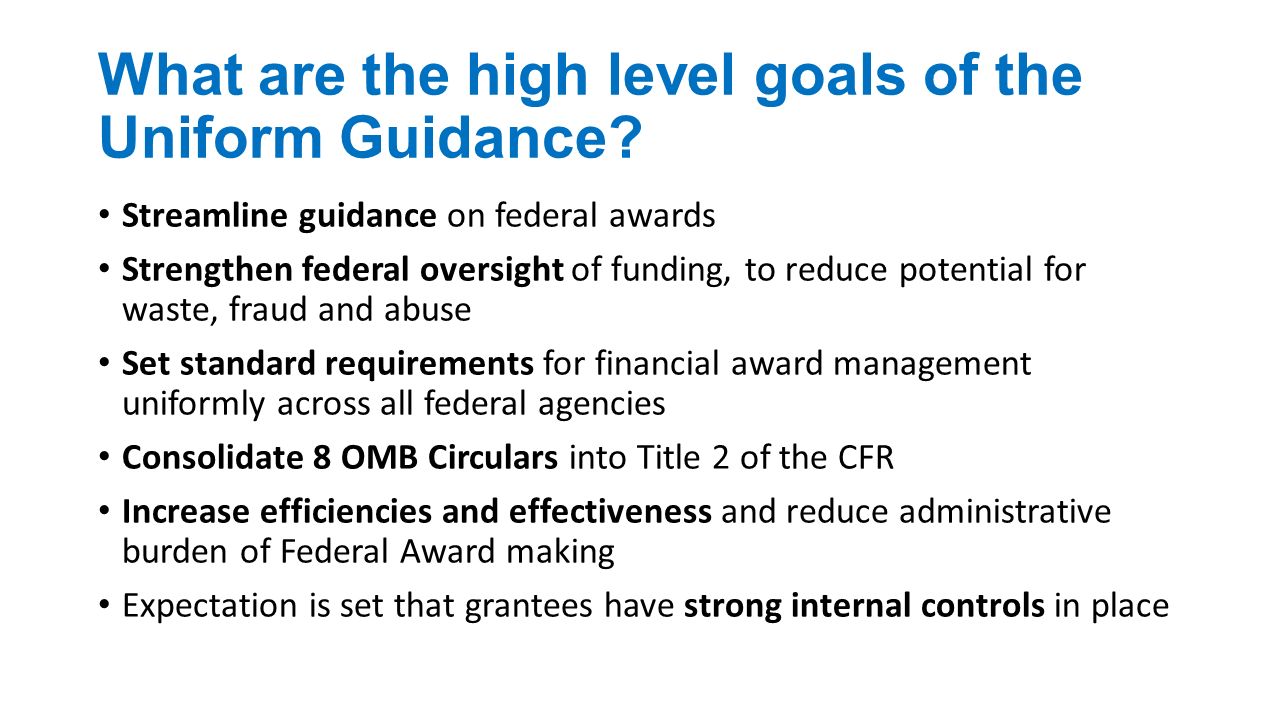 What are the high level goals of the Uniform Guidance?

• Streamline guidance on federal awards

• Strengthen federal oversight of funding, to reduce potential for waste, fraud and abuse

• Set standard requirements for financial award management uniformly across all federal agencies

• Consolidate 8 OMB Circulars into Title 2 of the CFR

• Increase efficiencies and effectiveness and reduce administrative burden of Federal Award making

• Expectation is set that grantees have strong internal controls in place